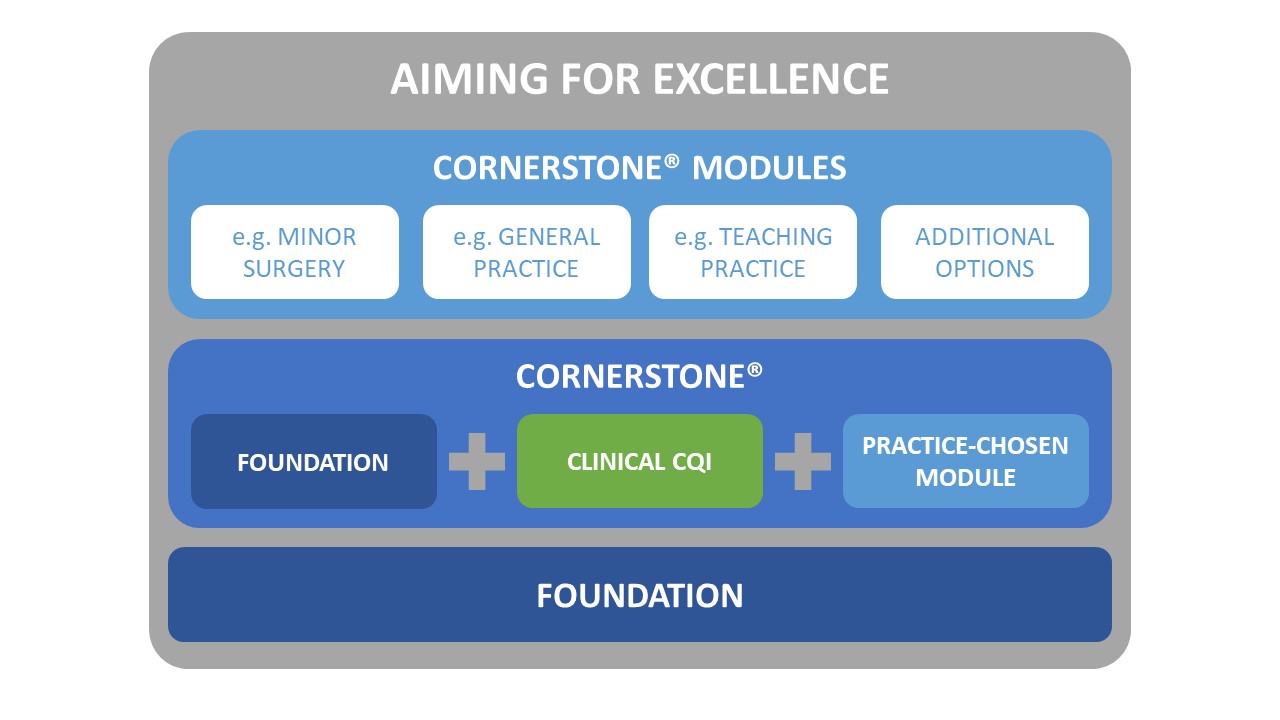 AIMING FOR EXCELLENCE

CORNERSTONE® MODULES

e.g. MINOR SURGERY

e.g. GENERAL PRACTICE

e.g. TEACHING PRACTICE

ADDITIONAL OPTIONS

CORNERSTONE®

FOUNDATION

CLINICAL CQI

PRACTICE-CHOSEN MODULE

FOUNDATION